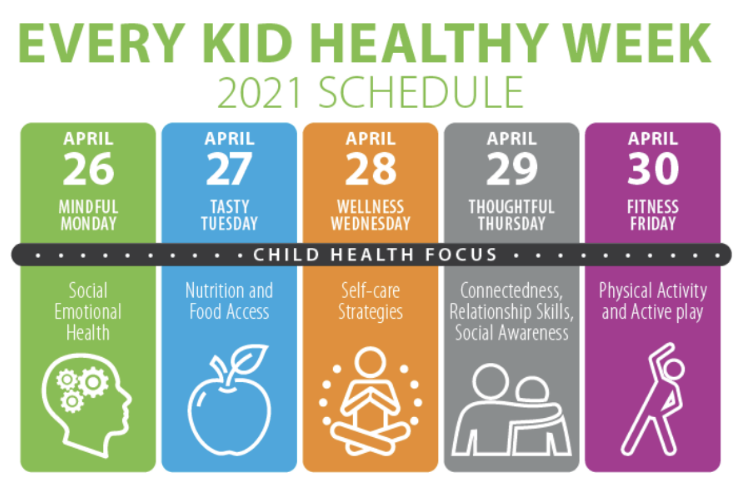 EVERY KID HEALTHY WEEK
2021 SCHEDULE

APRIL
26
MINDFUL MONDAY

APRIL
27
TASTY TUESDAY

APRIL
28
WELLNESS WEDNESDAY

APRIL
29
THOUGHTFUL THURSDAY

APRIL
30
FITNESS FRIDAY

CHILD HEALTH FOCUS

Social Emotional Health

Nutrition and Food Access

Self-care Strategies

Connectedness, Relationship Skills, Social Awareness

Physical Activity and Active play